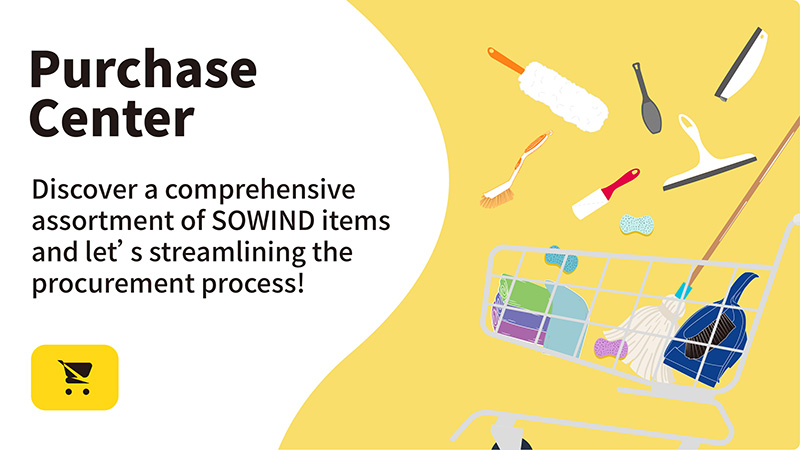 Purchase Center

Discover a comprehensive assortment of SOWIND items and let’ s streamlining the procurement process!